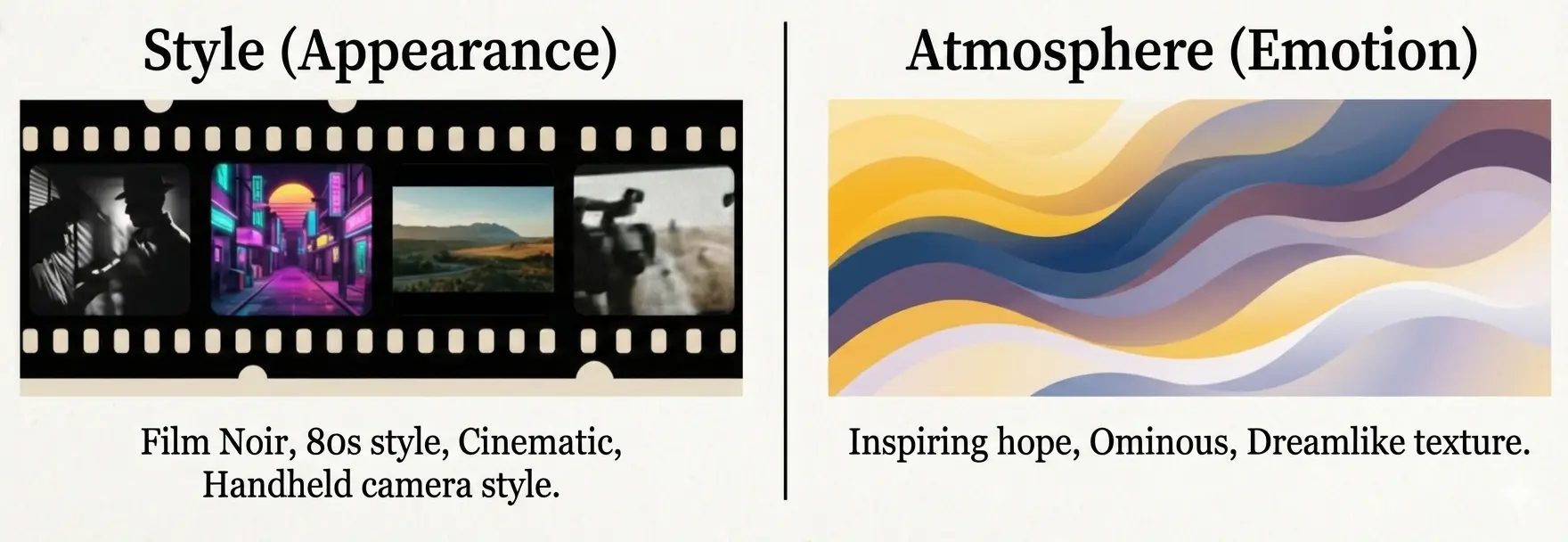 Style (Appearance)

Film Noir, 80s style, Cinematic, Handheld camera style.

Atmosphere (Emotion)

Inspiring hope, Ominous, Dreamlike texture.